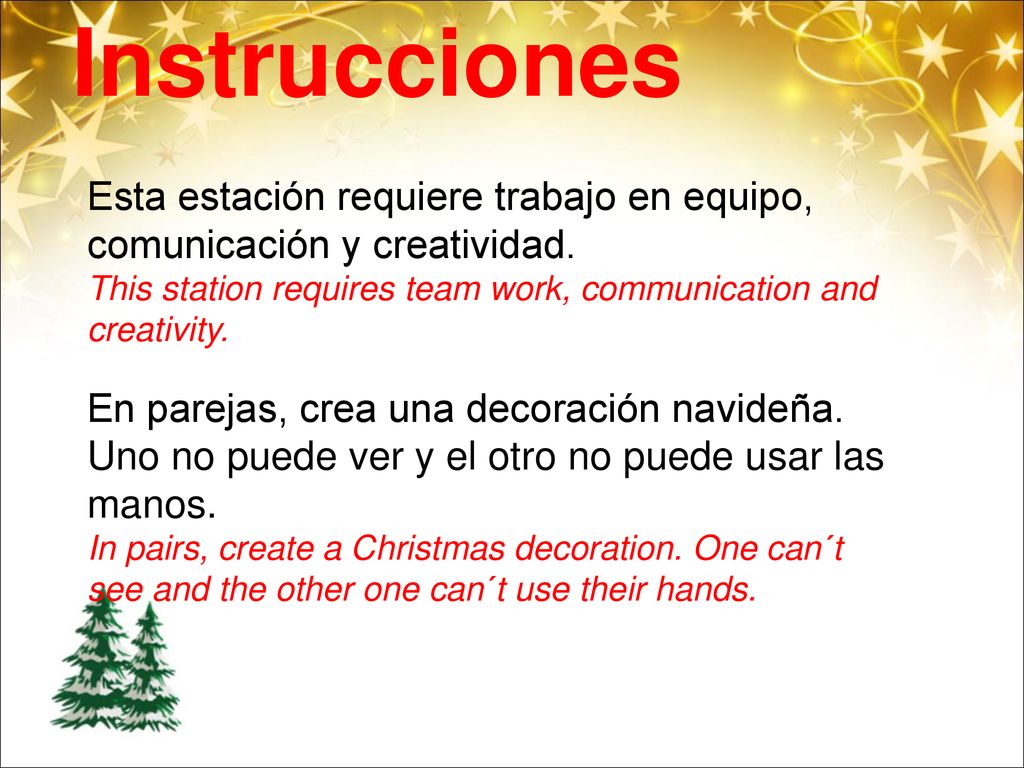 Instrucciones

Esta estación requiere trabajo en equipo, comunicación y creatividad.
This station requires team work, communication and creativity.

En parejas, crea una decoración navideña. Uno no puede ver y el otro no puede usar las manos.
In pairs, create a Christmas decoration. One can´t see and the other one can´t use their hands.